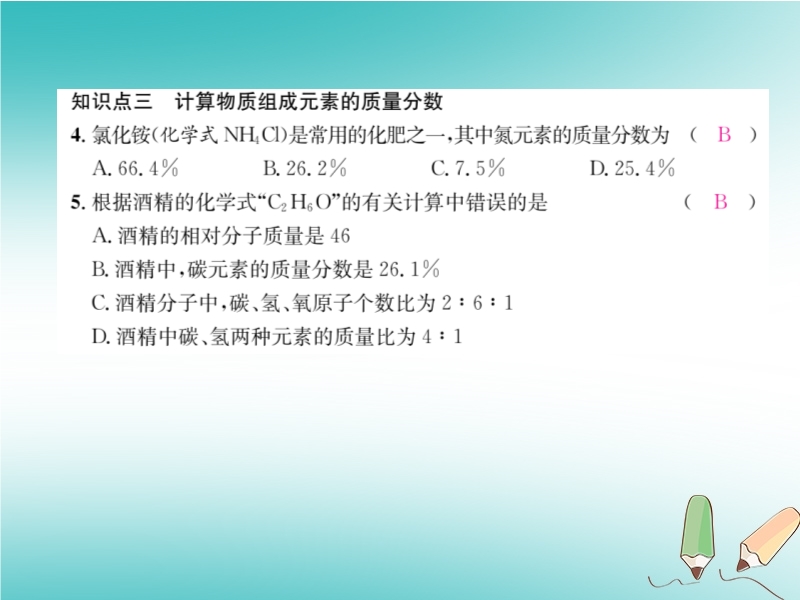 知识点三　计算物质组成元素的质量分数

4. 氯化铵(化学式 $NH_4Cl$)是常用的化肥之一,其中氮元素的质量分数为　(　B　)
A. 66.4%　B. 26.2%　C. 7.5%　D. 25.4%

5. 根据酒精的化学式“$C_2H_6O$”的有关计算中错误的是　(　B　)
A. 酒精的相对分子质量是 46
B. 酒精中,碳元素的质量分数是 26.1%
C. 酒精分子中,碳、氢、氧原子个数比为 2∶6∶1
D. 酒精中碳、氢两种元素的质量比为 4∶1